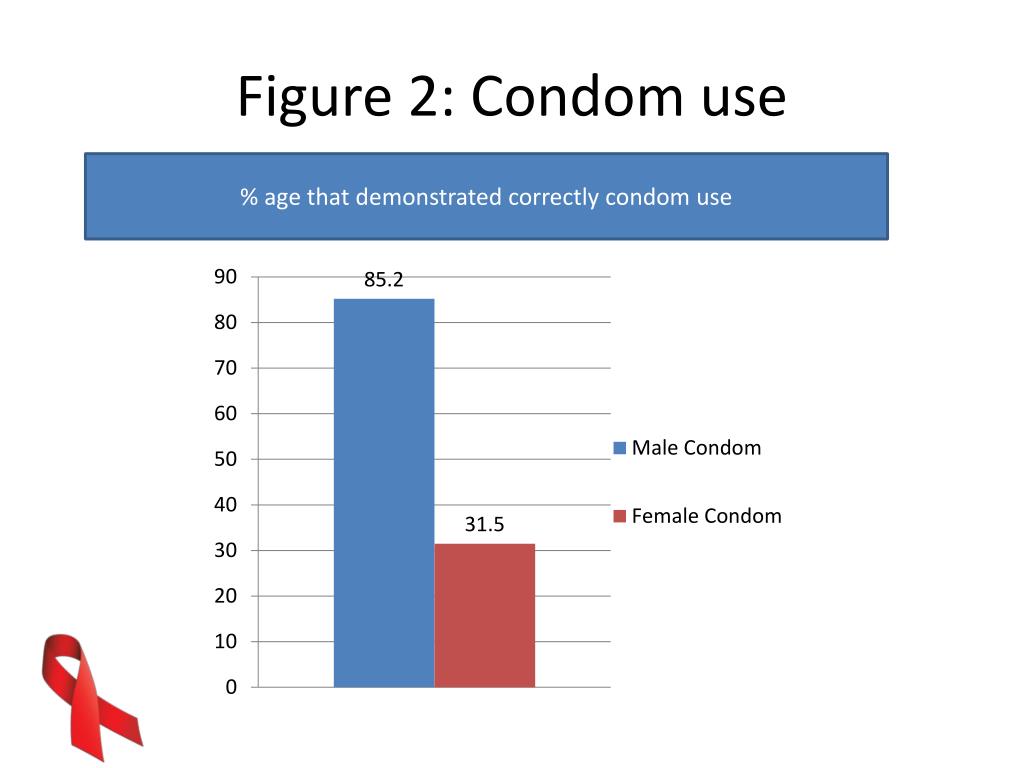 Figure 2: Condom use

% age that demonstrated correctly condom use

90
80
70
60
50
40
30
20
10
0

85.2

31.5

Male Condom

Female Condom